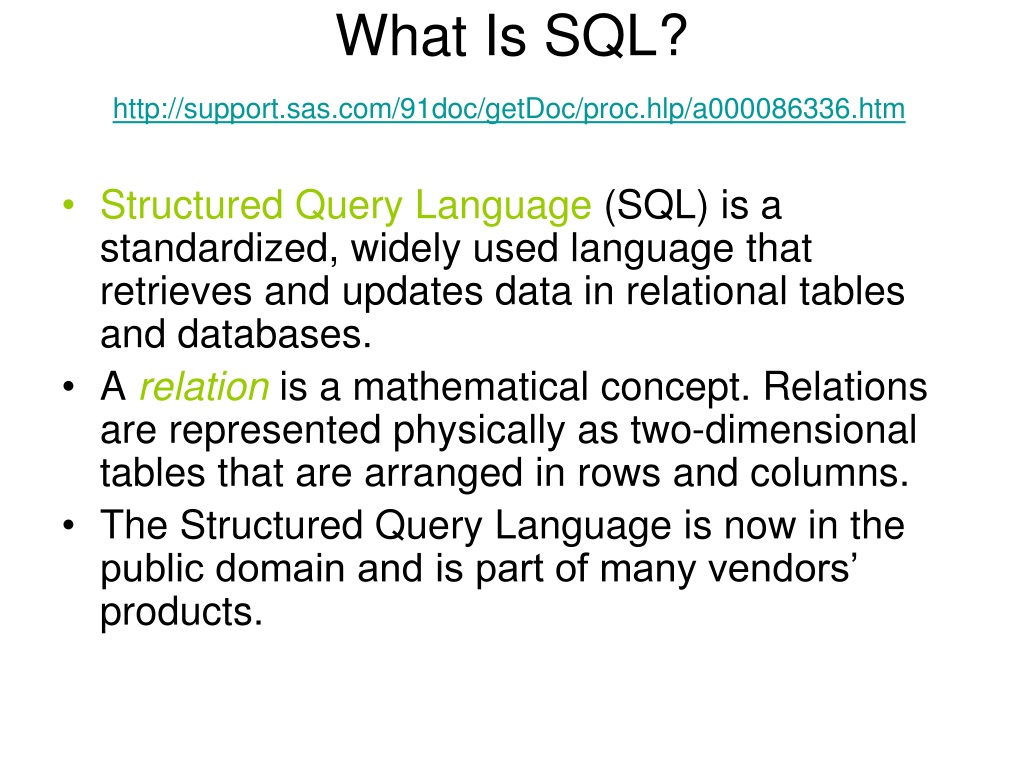 What Is SQL?

http://support.sas.com/91doc/getDoc/proc.hlp/a000086336.htm

• Structured Query Language (SQL) is a standardized, widely used language that retrieves and updates data in relational tables and databases.
• A relation is a mathematical concept. Relations are represented physically as two-dimensional tables that are arranged in rows and columns.
• The Structured Query Language is now in the public domain and is part of many vendors' products.